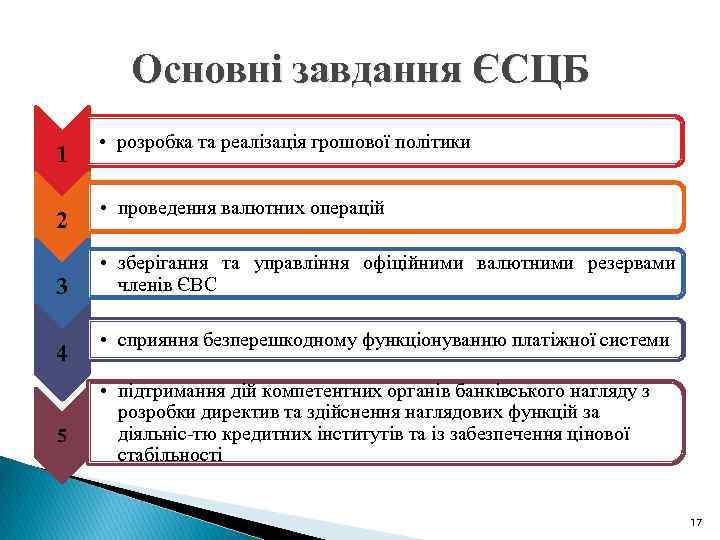 Основні завдання ЄСЦБ

1

• розробка та реалізація грошової політики

2

• проведення валютних операцій

3

• зберігання та управління офіційними валютними резервами членів ЄВС

4

• сприяння безперешкодному функціонуванню платіжної системи

5

• підтримання дій компетентних органів банківського нагляду з розробки директив та здійснення наглядових функцій за діяльніс-тю кредитних інститутів та із забезпечення цінової стабільності

17